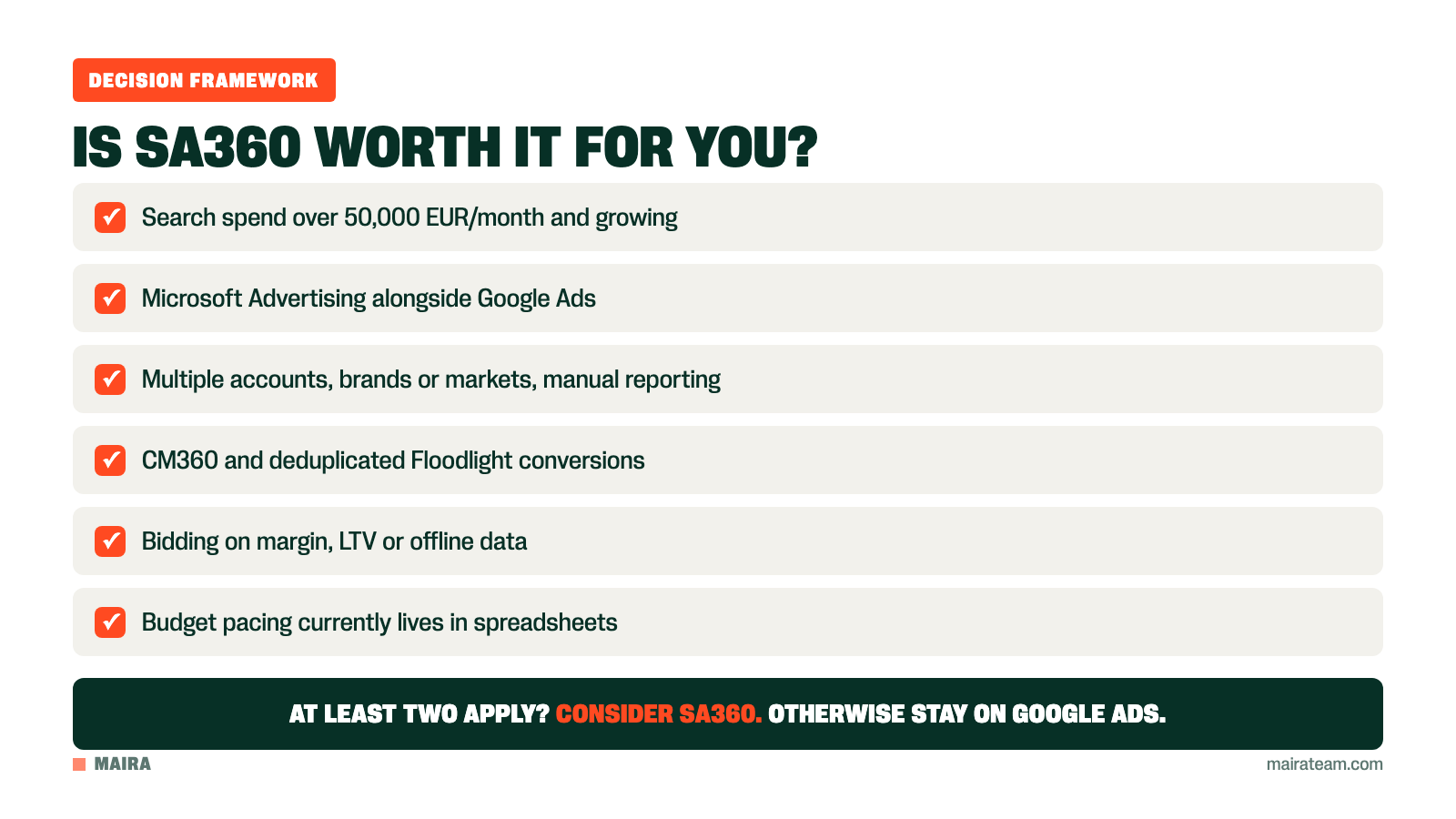 DECISION FRAMEWORK

IS SA360 WORTH IT FOR YOU?

Search spend over 50,000 EUR/month and growing

Microsoft Advertising alongside Google Ads

Multiple accounts, brands or markets, manual reporting

CM360 and deduplicated Floodlight conversions

Bidding on margin, LTV or offline data

Budget pacing currently lives in spreadsheets

AT LEAST TWO APPLY? CONSIDER SA360. OTHERWISE STAY ON GOOGLE ADS.

MAIRA

mairateam.com